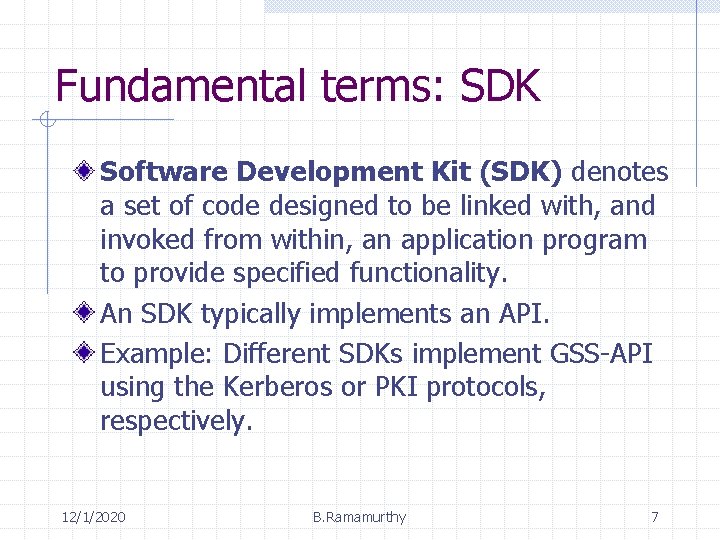 Fundamental terms: SDK

Software Development Kit (SDK) denotes a set of code designed to be linked with, and invoked from within, an application program to provide specified functionality.

An SDK typically implements an API.

Example: Different SDKs implement GSS-API using the Kerberos or PKI protocols, respectively.

12/1/2020 B.Ramamurthy 7